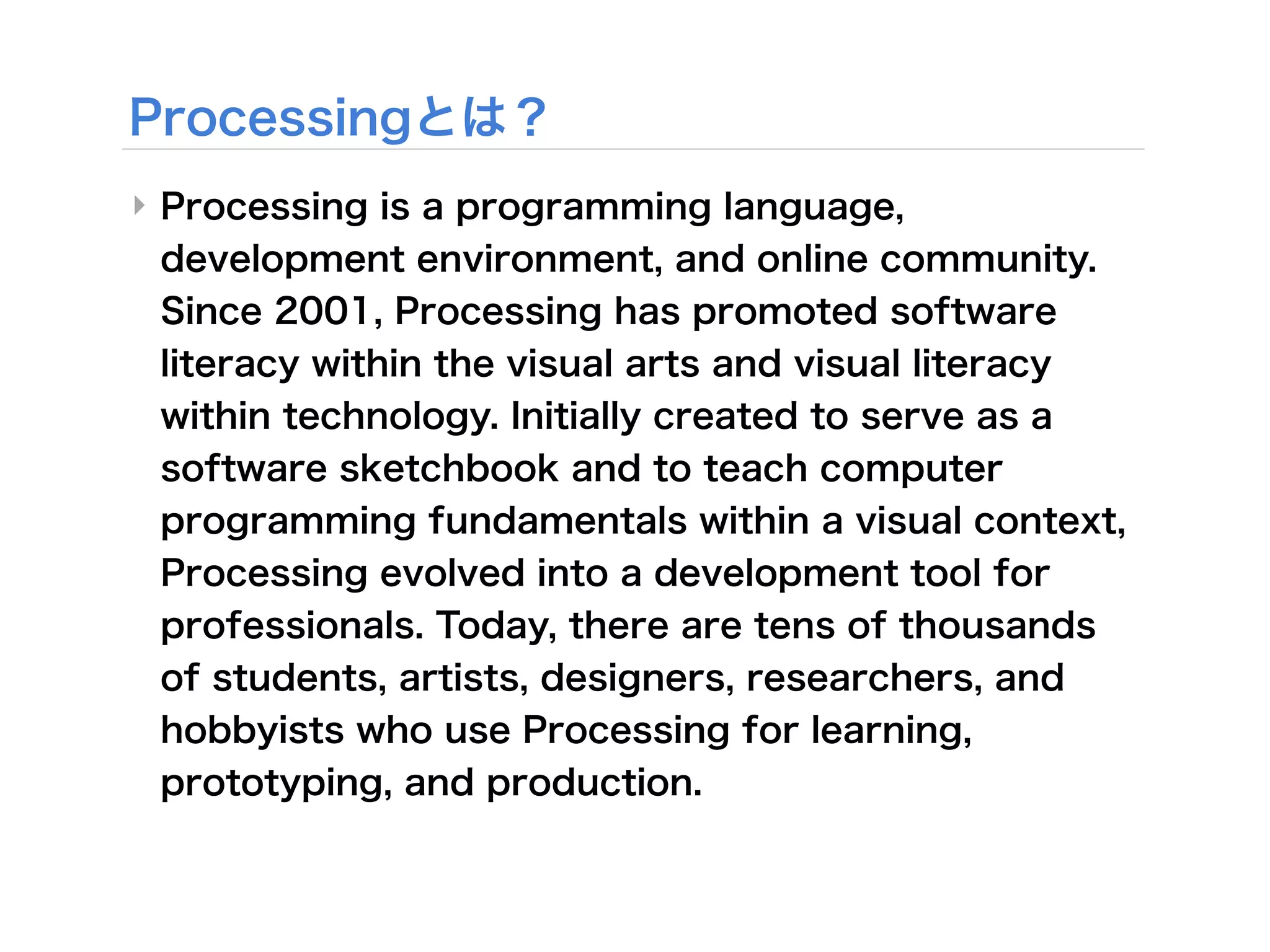 Processingとは？

Processing is a programming language, development environment, and online community. Since 2001, Processing has promoted software literacy within the visual arts and visual literacy within technology. Initially created to serve as a software sketchbook and to teach computer programming fundamentals within a visual context, Processing evolved into a development tool for professionals. Today, there are tens of thousands of students, artists, designers, researchers, and hobbyists who use Processing for learning, prototyping, and production.